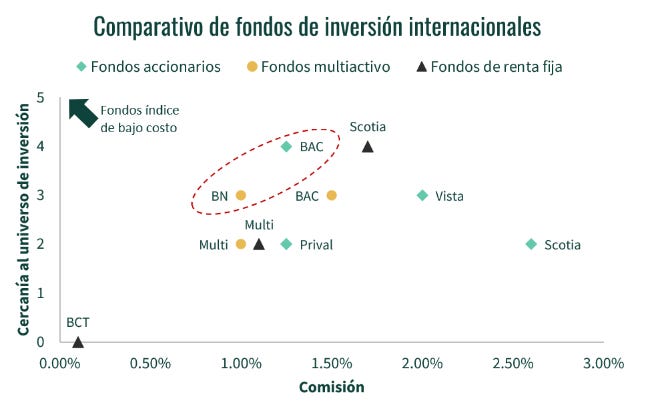 Comparativo de fondos de inversión internacionales

Fondos accionarios
Fondos multiactivo
Fondos de renta fija

Cercanía al universo de inversión

5
4
3
2
1
0

Fondos índice de bajo costo

Scotia
BAC
BN
BAC
Vista
Multi
Multi
Prival
Scotia
BCT

0.00%
0.50%
1.00%
1.50%
2.00%
2.50%
3.00%

Comisión